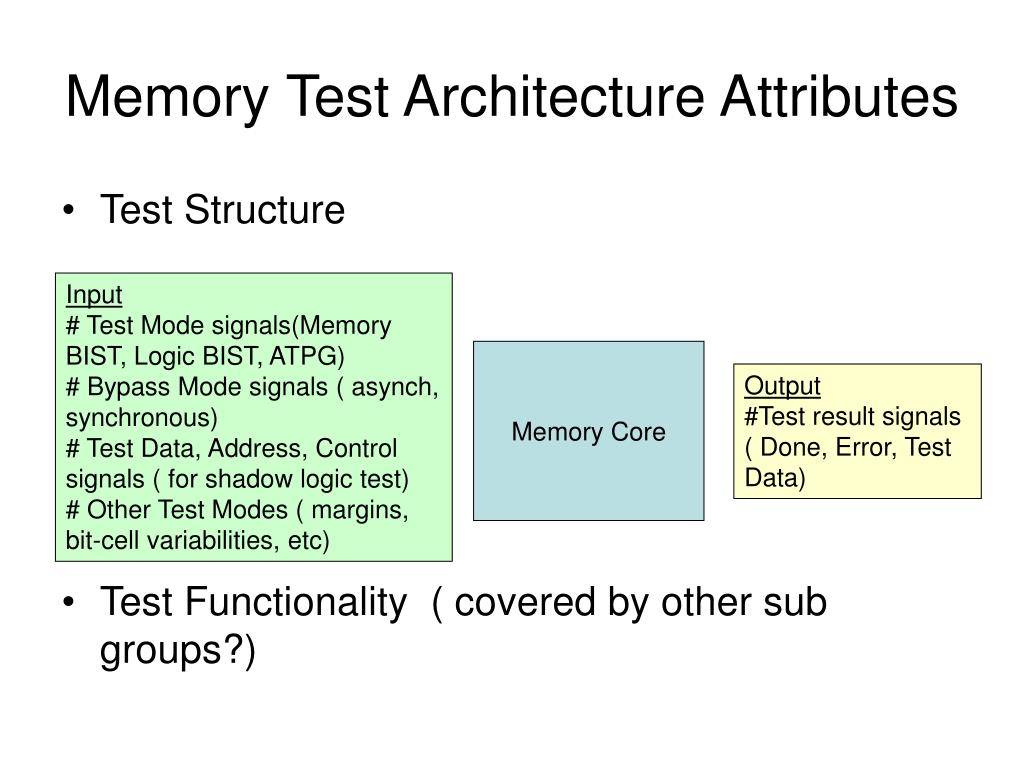 Memory Test Architecture Attributes

• Test Structure

Input
# Test Mode signals(Memory BIST, Logic BIST, ATPG)
# Bypass Mode signals ( asynch, synchronous)
# Test Data, Address, Control signals ( for shadow logic test)
# Other Test Modes ( margins, bit-cell variabilities, etc)

Memory Core

Output
#Test result signals ( Done, Error, Test Data)

• Test Functionality ( covered by other sub groups?)